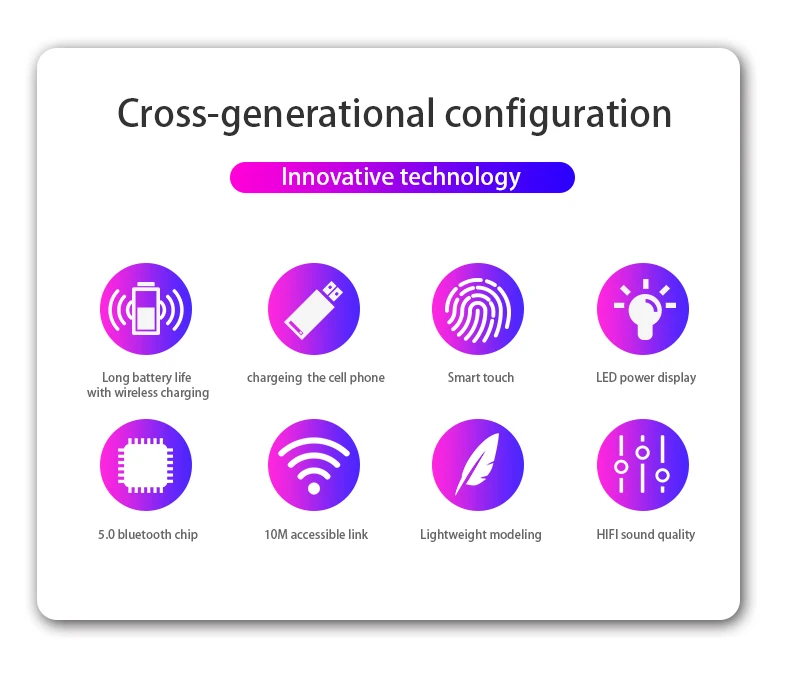 Cross-generational configuration

Innovative technology

Long battery life with wireless charging

chargeing the cell phone

Smart touch

LED power display

5.0 bluetooth chip

10M accessible link

Lightweight modeling

HIFI sound quality